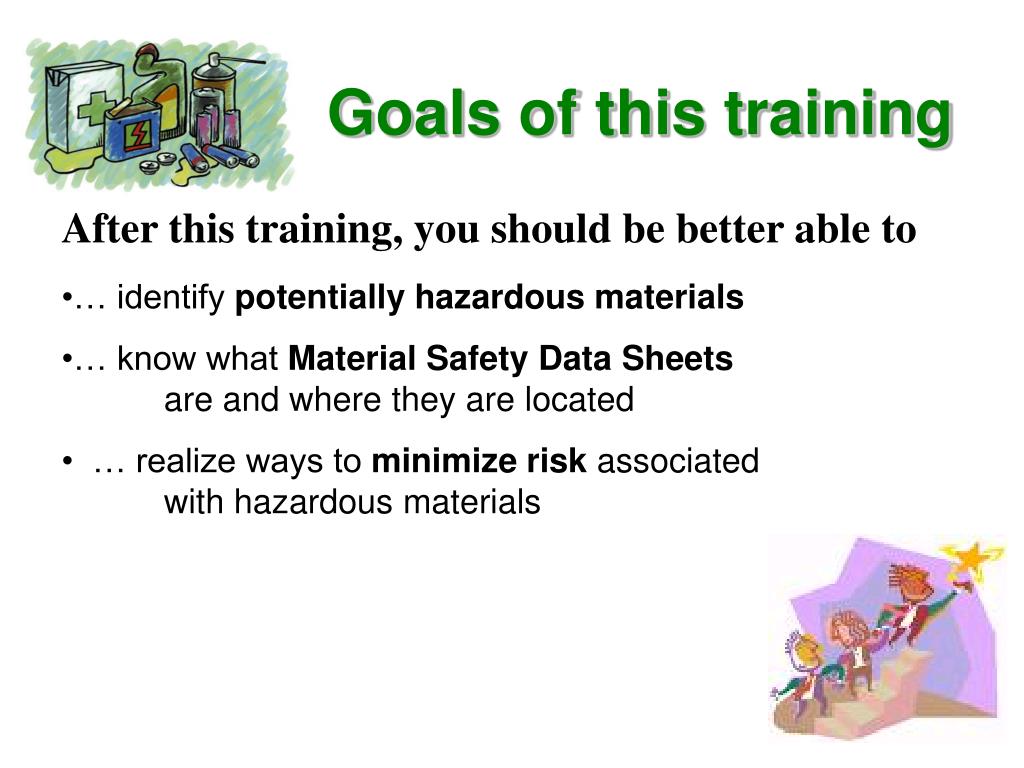 Goals of this training

After this training, you should be better able to

•… identify potentially hazardous materials

•… know what Material Safety Data Sheets are and where they are located

• … realize ways to minimize risk associated with hazardous materials